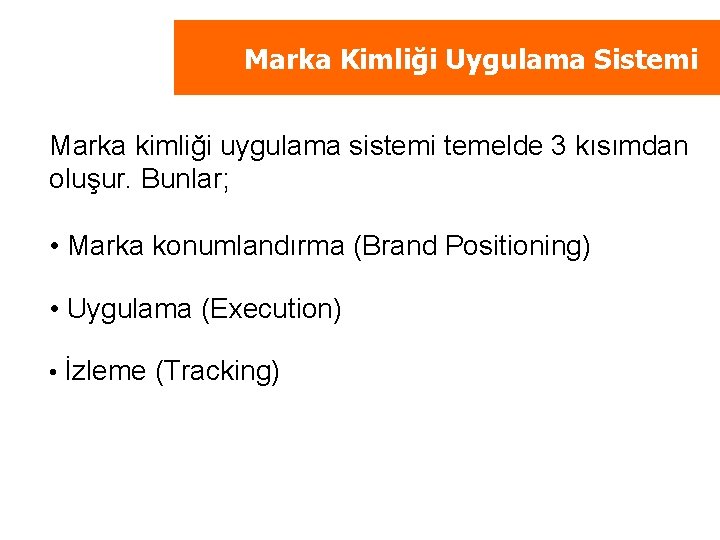 Marka Kimliği Uygulama Sistemi

Marka kimliği uygulama sistemi temelde 3 kısımdan oluşur. Bunlar;

• Marka konumlandırma (Brand Positioning)

• Uygulama (Execution)

• İzleme (Tracking)